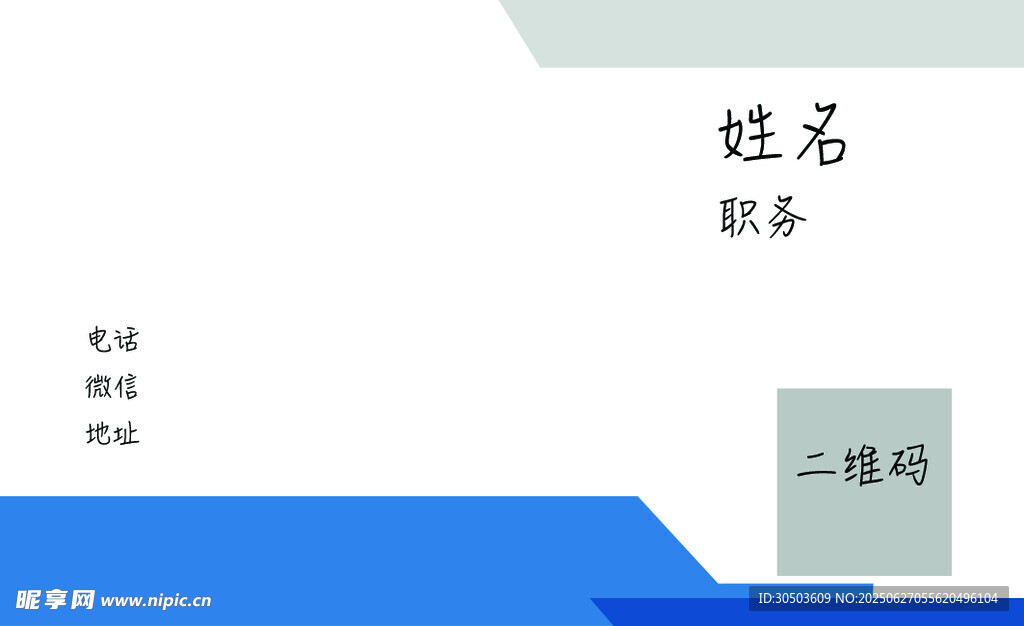 姓名
职务

电话
微信
地址

二维码

昵享网 www.nipic.cn

ID:30503609 NO:20250627055620496104